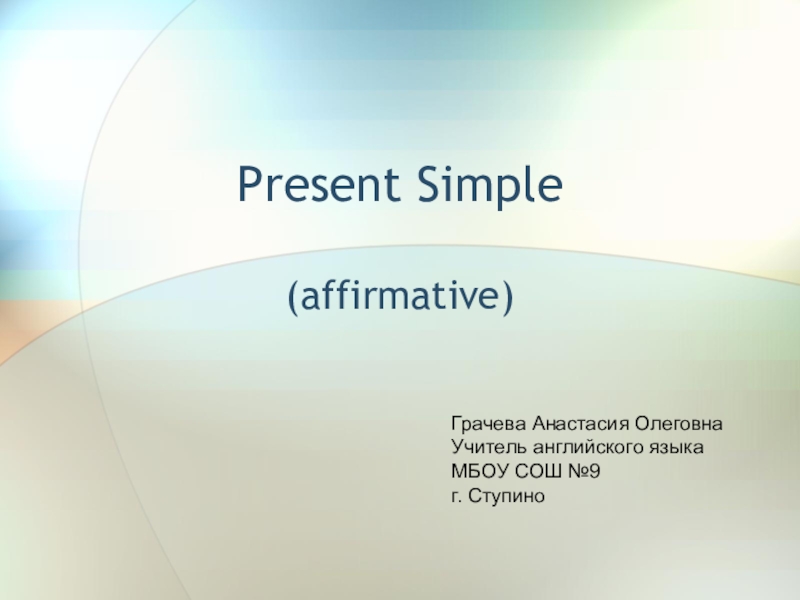 Present Simple

(affirmative)

Грачева Анастасия Олеговна
Учитель английского языка
МБОУ СОШ №9
г. Ступино